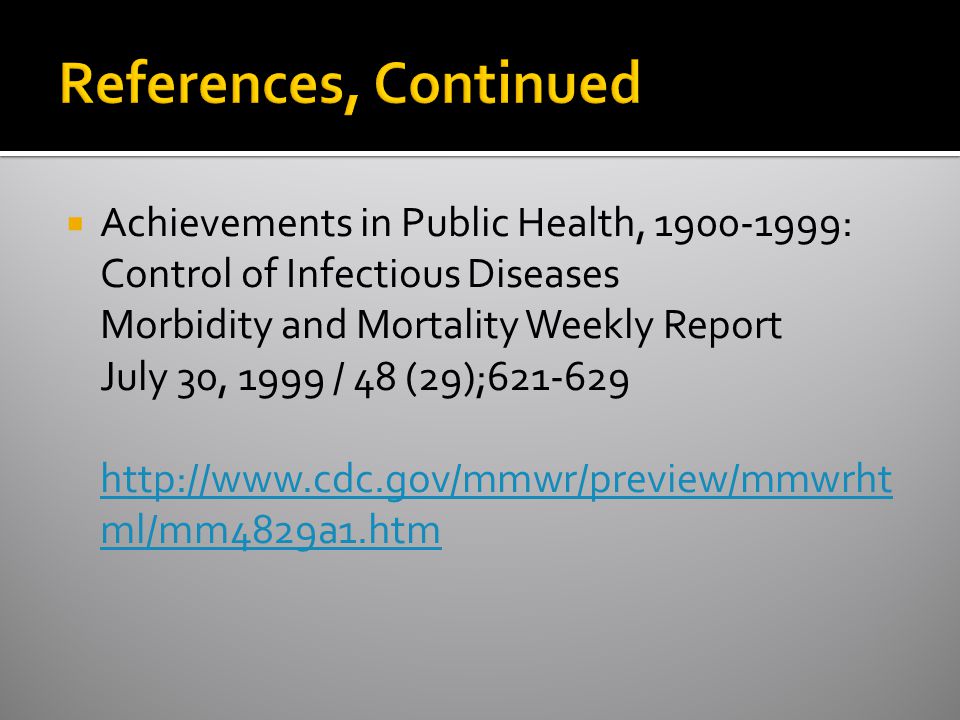 References, Continued

Achievements in Public Health, 1900-1999: Control of Infectious Diseases
Morbidity and Mortality Weekly Report
July 30, 1999 / 48 (29);621-629

http://www.cdc.gov/mmwr/preview/mmwrhtml/mm4829a1.htm